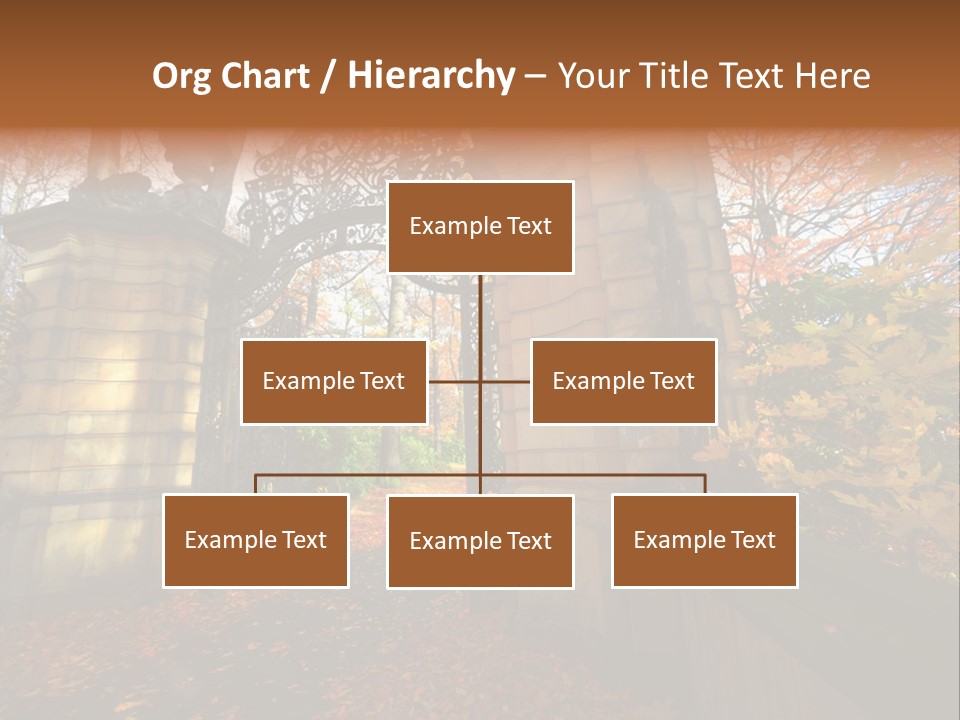 Org Chart / Hierarchy – Your Title Text Here

Example Text

Example Text

Example Text

Example Text

Example Text

Example Text